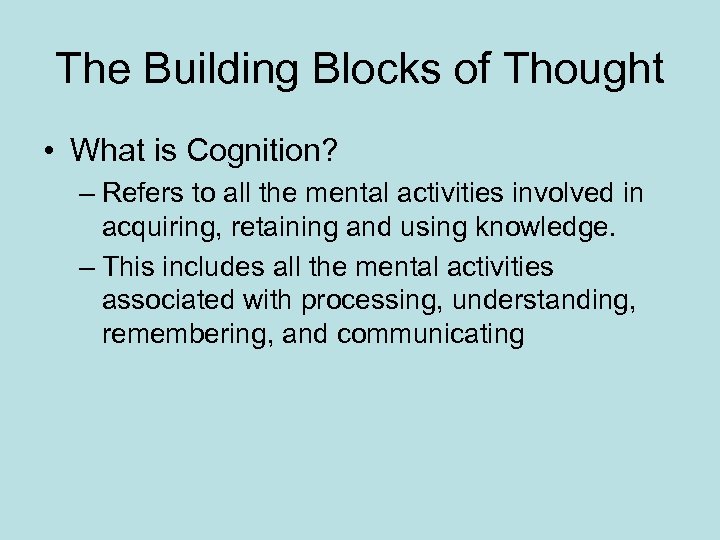 The Building Blocks of Thought

• What is Cognition?

– Refers to all the mental activities involved in acquiring, retaining and using knowledge.

– This includes all the mental activities associated with processing, understanding, remembering, and communicating